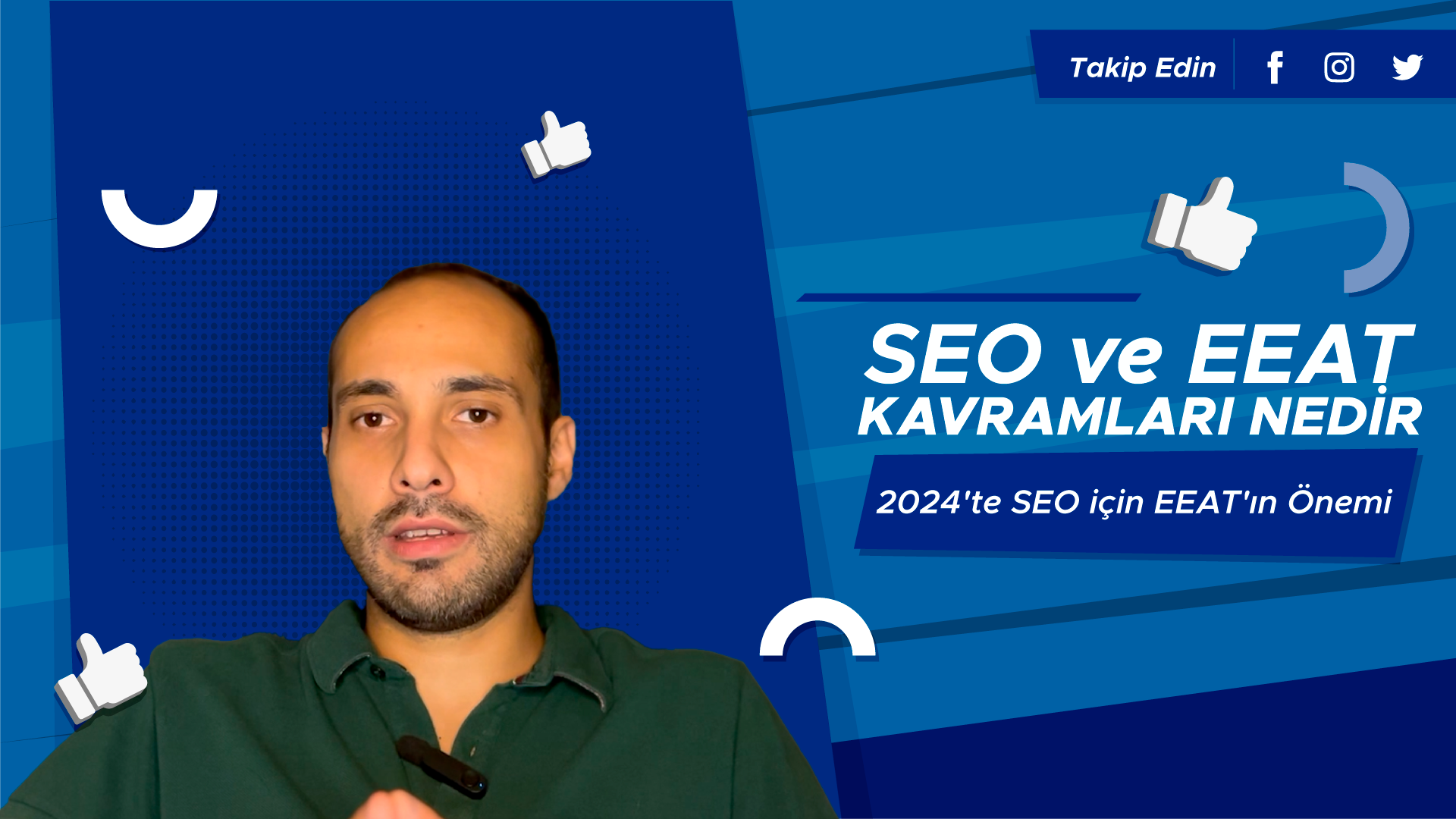 Takip Edin

SEO ve EEAT
KAVRAMLARI NEDİR

2024'te SEO için EEAT'ın Önemi